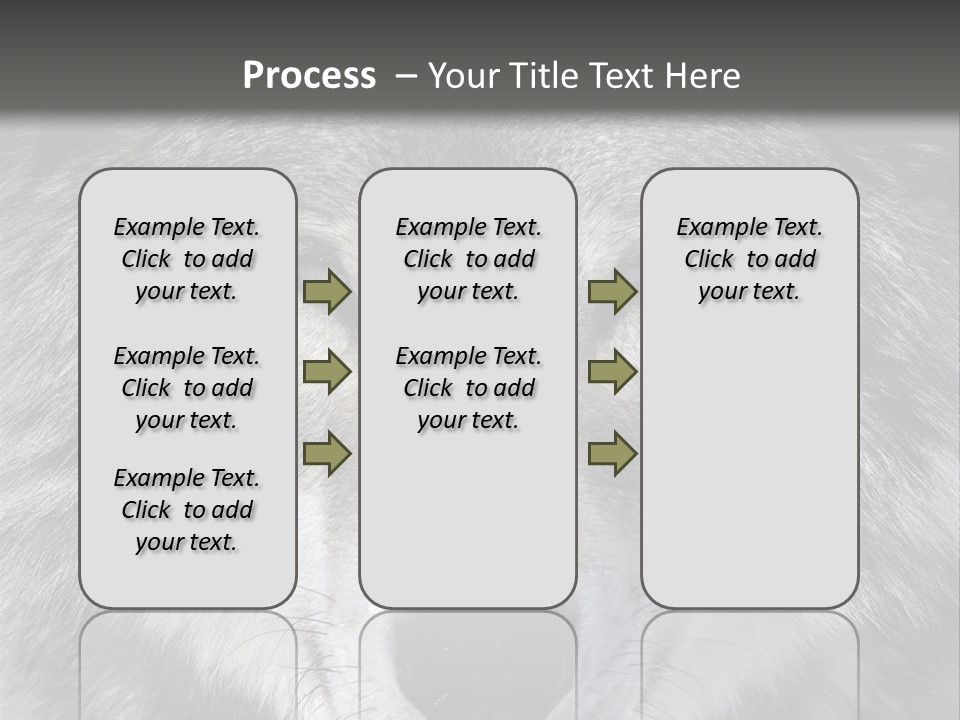 Process – Your Title Text Here

Example Text. Click to add your text.

Example Text. Click to add your text.

Example Text. Click to add your text.

Example Text. Click to add your text.

Example Text. Click to add your text.

Example Text. Click to add your text.